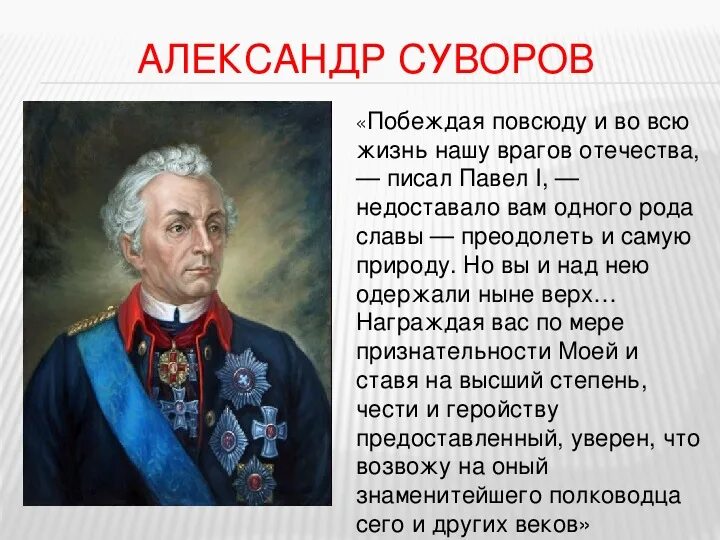 АЛЕКСАНДР СУВОРОВ

«Побеждая повсюду и во всю жизнь нашу врагов отечества, — писал Павел I, — недоставало вам одного рода славы — преодолеть и самую природу. Но вы и над нею одержали ныне верх… Награждая вас по мере признательности Моей и ставя на высший степень, чести и геройству предоставленный, уверен, что возвожу на оный знаменитейшего полководца сего и других веков»